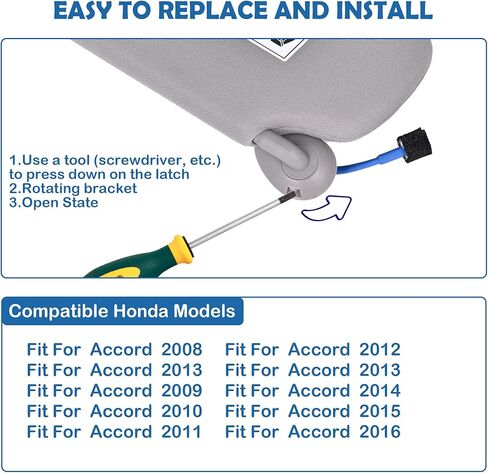 EASY TO REPLACE AND INSTALL

1.Use a tool (screwdriver, etc.) to press down on the latch
2.Rotating bracket
3.Open State

Compatible Honda Models

Fit For Accord 2008
Fit For Accord 2013
Fit For Accord 2009
Fit For Accord 2010
Fit For Accord 2011

Fit For Accord 2012
Fit For Accord 2013
Fit For Accord 2014
Fit For Accord 2015
Fit For Accord 2016